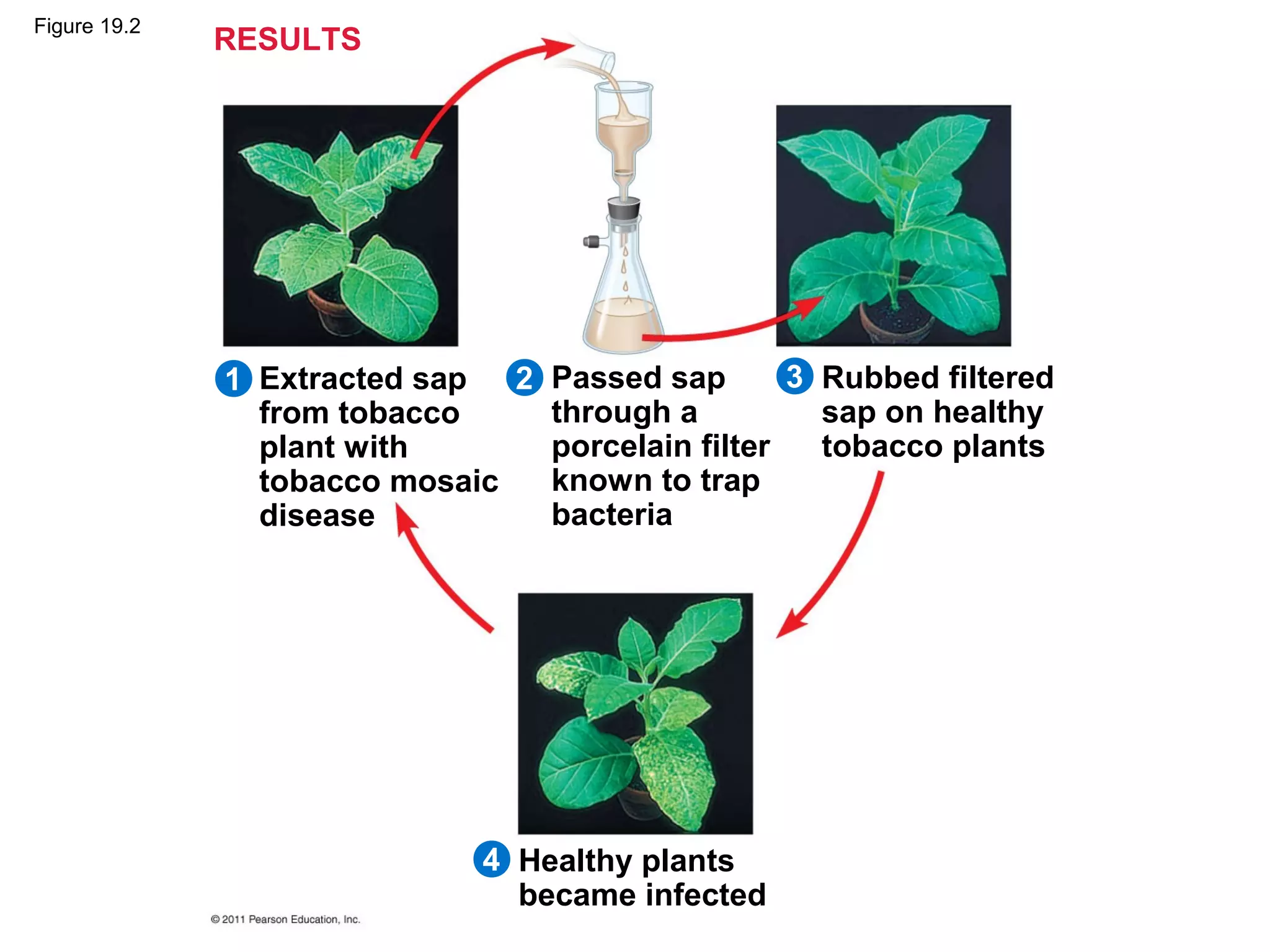 Figure 19.2

RESULTS

1 Extracted sap from tobacco plant with tobacco mosaic disease

2 Passed sap through a porcelain filter known to trap bacteria

3 Rubbed filtered sap on healthy tobacco plants

4 Healthy plants became infected

© 2011 Pearson Education, Inc.